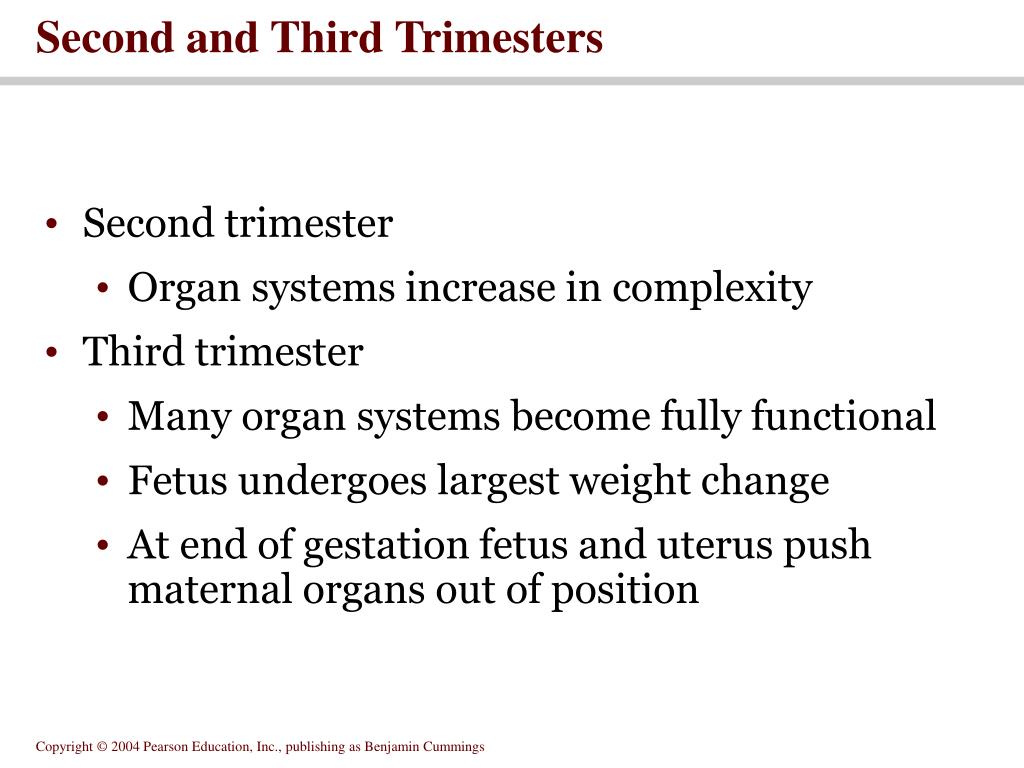 Second and Third Trimesters

• Second trimester
  • Organ systems increase in complexity
• Third trimester
  • Many organ systems become fully functional
  • Fetus undergoes largest weight change
  • At end of gestation fetus and uterus push maternal organs out of position

Copyright © 2004 Pearson Education, Inc., publishing as Benjamin Cummings